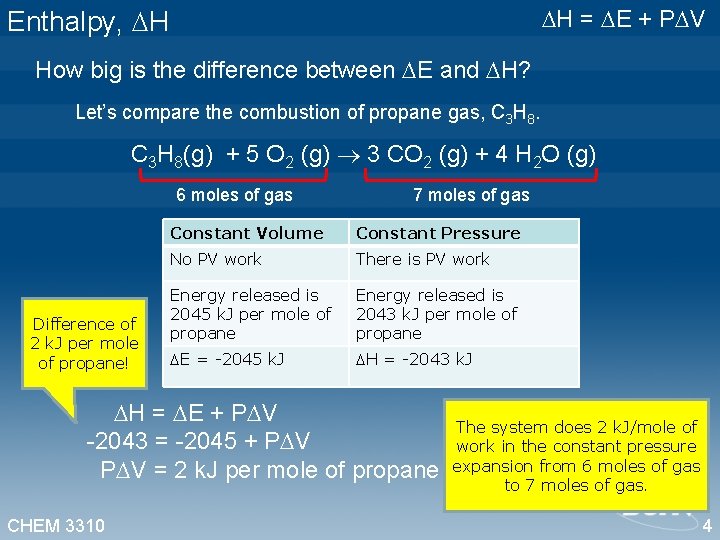 Enthalpy, $\Delta H$

$\Delta H = \Delta E + P\Delta V$

How big is the difference between $\Delta E$ and $\Delta H$?

Let's compare the combustion of propane gas, $C_3H_8$.

$C_3H_8(g) + 5\ O_2\ (g) \rightarrow 3\ CO_2\ (g) + 4\ H_2O\ (g)$

6 moles of gas

7 moles of gas

| Constant Volume | Constant Pressure |
|---|---|
| No PV work | There is PV work |
| Energy released is 2045 kJ per mole of propane | Energy released is 2043 kJ per mole of propane |
| $\Delta E$ = -2045 kJ | $\Delta H$ = -2043 kJ |

Difference of 2 kJ per mole of propane!

$\Delta H = \Delta E + P\Delta V$
$-2043 = -2045 + P\Delta V$
$P\Delta V$ = 2 kJ per mole of propane

The system does 2 kJ/mole of work in the constant pressure expansion from 6 moles of gas to 7 moles of gas.

CHEM 3310

4